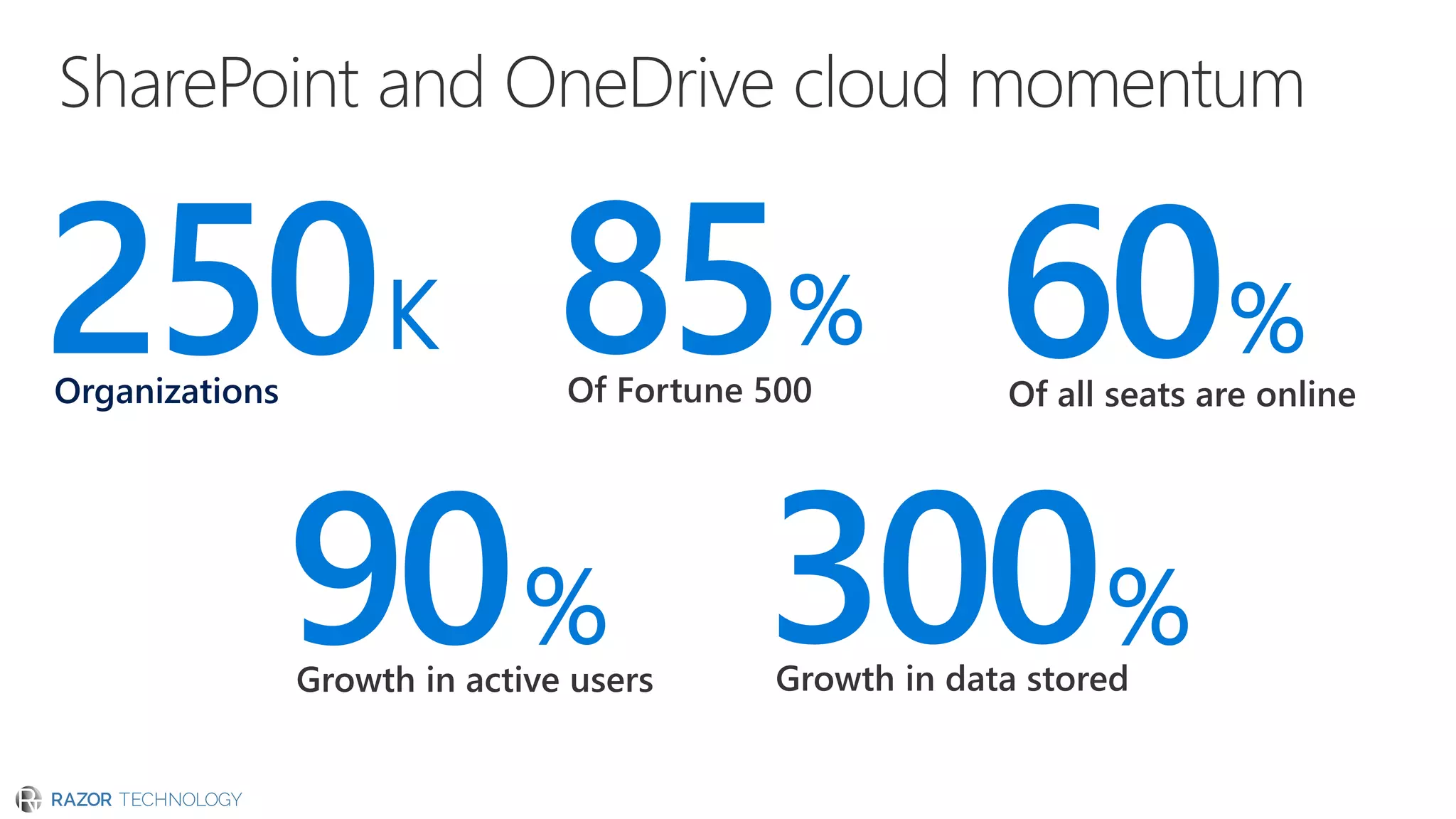 SharePoint and OneDrive cloud momentum

250K
Organizations

85%
Of Fortune 500

60%
Of all seats are online

90%
Growth in active users

300%
Growth in data stored

RAZOR TECHNOLOGY